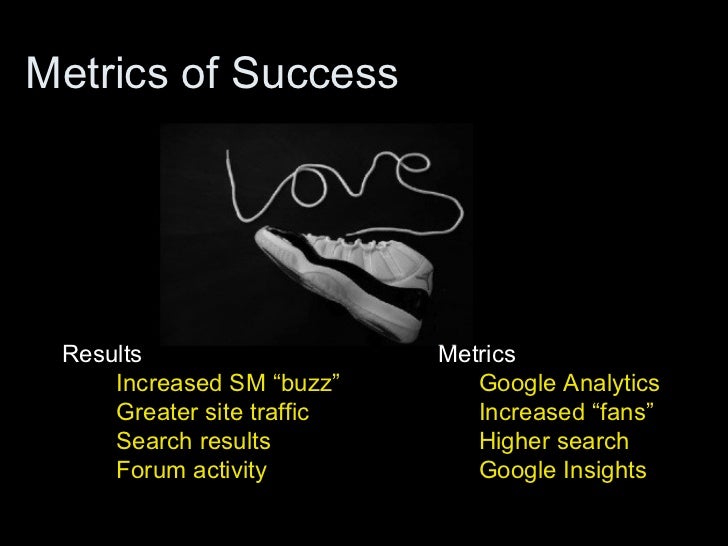 Metrics of Success

Love

Results
Increased SM “buzz”
Greater site traffic
Search results
Forum activity

Metrics
Google Analytics
Increased “fans”
Higher search
Google Insights